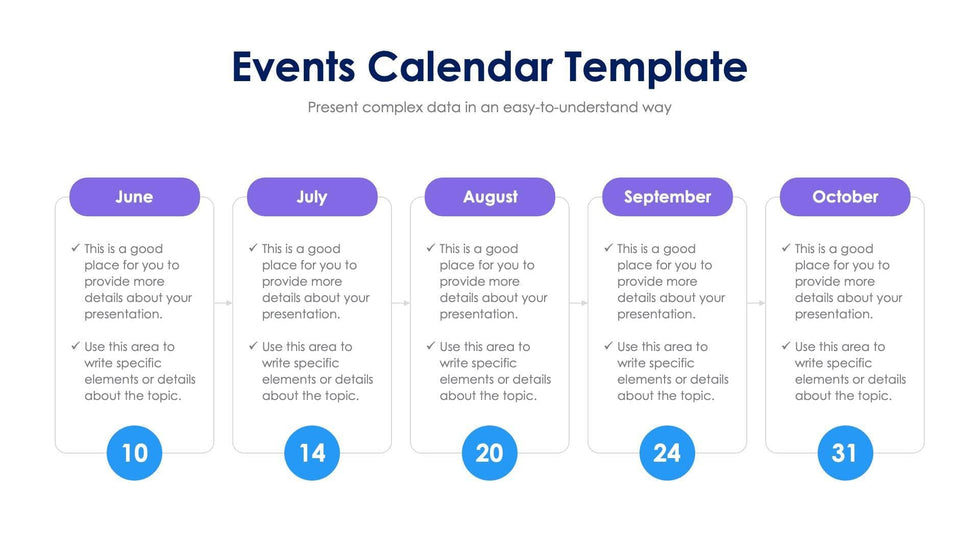 Events Calendar Template

Present complex data in an easy-to-understand way

June

✓ This is a good place for you to provide more details about your presentation.

✓ Use this area to write specific elements or details about the topic.

10

July

✓ This is a good place for you to provide more details about your presentation.

✓ Use this area to write specific elements or details about the topic.

14

August

✓ This is a good place for you to provide more details about your presentation.

✓ Use this area to write specific elements or details about the topic.

20

September

✓ This is a good place for you to provide more details about your presentation.

✓ Use this area to write specific elements or details about the topic.

24

October

✓ This is a good place for you to provide more details about your presentation.

✓ Use this area to write specific elements or details about the topic.

31